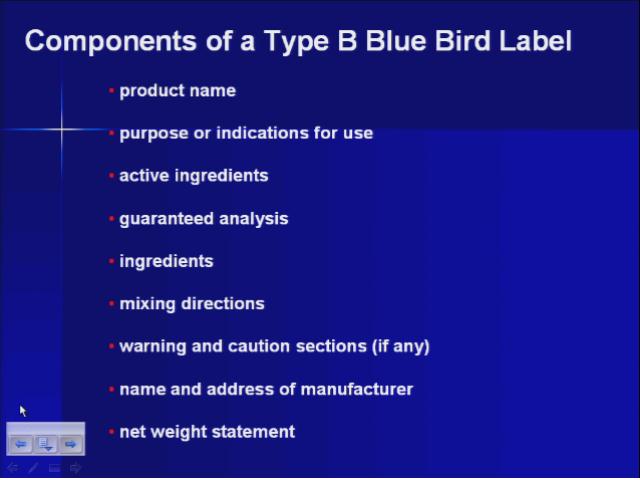 Components of a Type B Blue Bird Label

• product name

• purpose or indications for use

• active ingredients

• guaranteed analysis

• ingredients

• mixing directions

• warning and caution sections (if any)

• name and address of manufacturer

• net weight statement